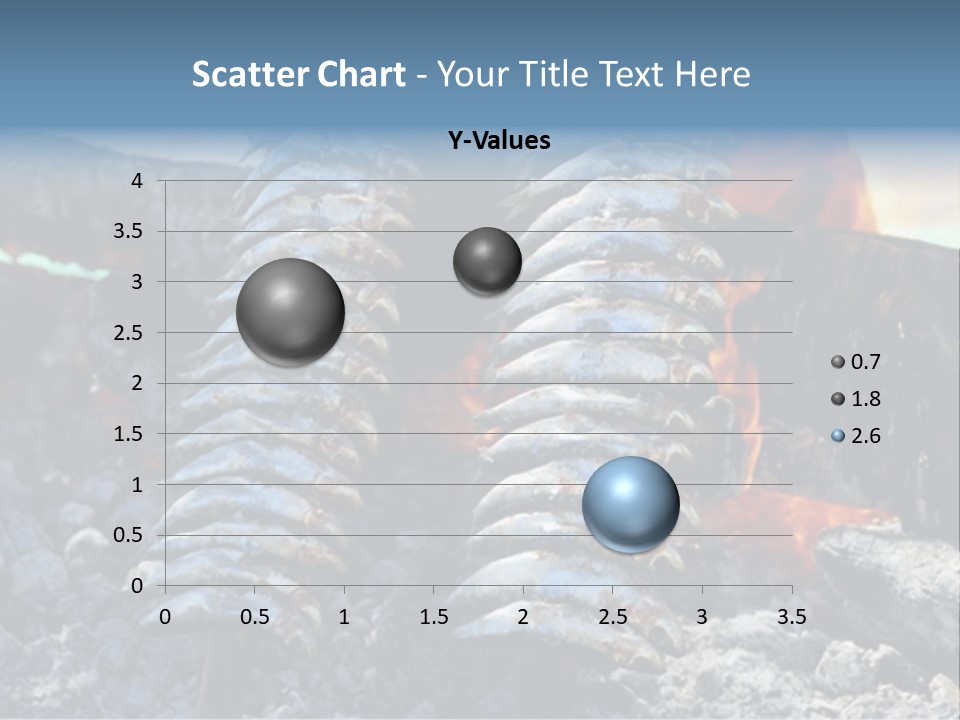 Scatter Chart - Your Title Text Here

Y-Values

4
3.5
3
2.5
2
1.5
1
0.5
0

0 0.5 1 1.5 2 2.5 3 3.5

0.7
1.8
2.6